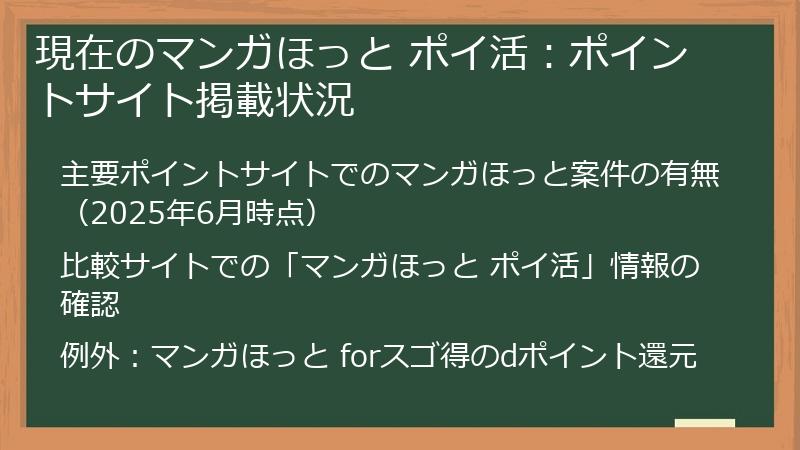 現在のマンガほっと ポイ活：ポイントサイト掲載状況

主要ポイントサイトでのマンガほっと案件の有無（2025年6月時点）

比較サイトでの「マンガほっと ポイ活」情報の確認

例外：マンガほっと forスゴ得のdポイント還元